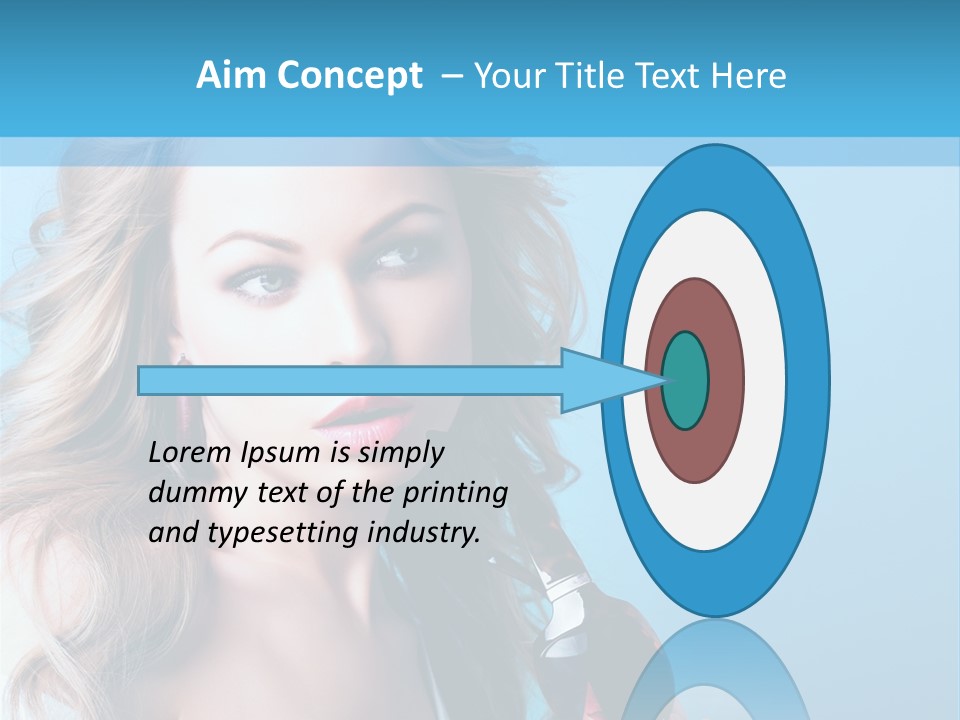 Aim Concept – Your Title Text Here

Lorem Ipsum is simply dummy text of the printing and typesetting industry.